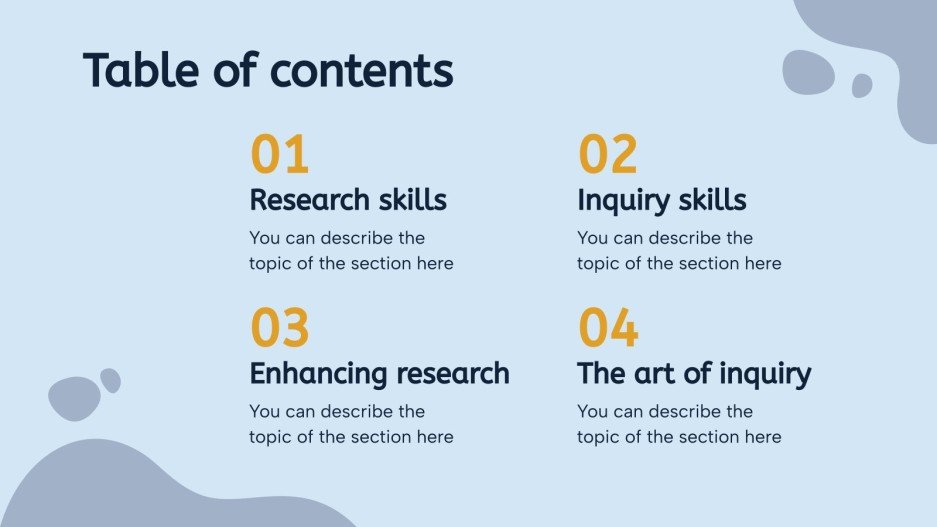 Table of contents

01
Research skills
You can describe the topic of the section here

02
Inquiry skills
You can describe the topic of the section here

03
Enhancing research
You can describe the topic of the section here

04
The art of inquiry
You can describe the topic of the section here